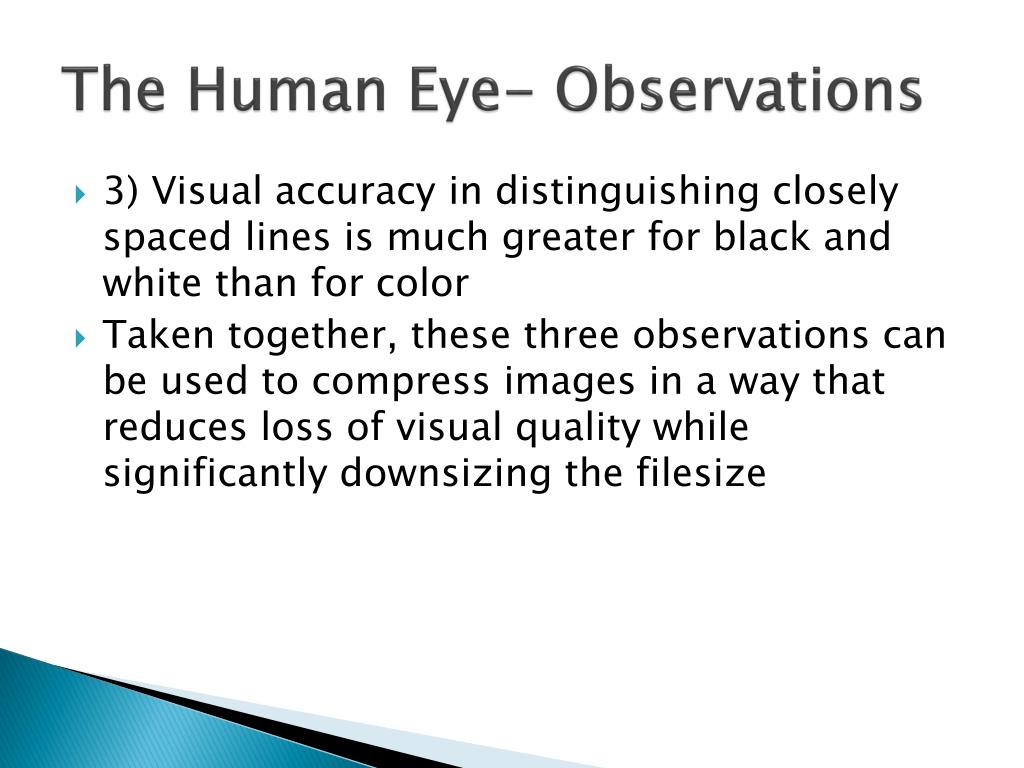 The Human Eye- Observations

3) Visual accuracy in distinguishing closely spaced lines is much greater for black and white than for color

Taken together, these three observations can be used to compress images in a way that reduces loss of visual quality while significantly downsizing the filesize